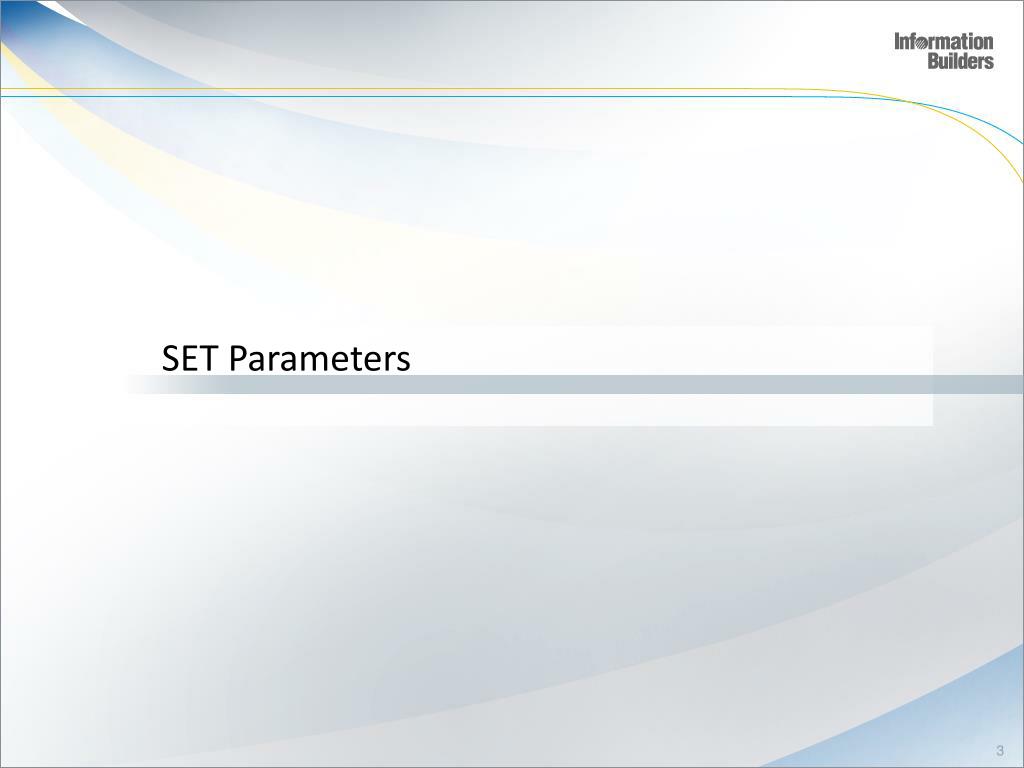 Information Builders

SET Parameters

3